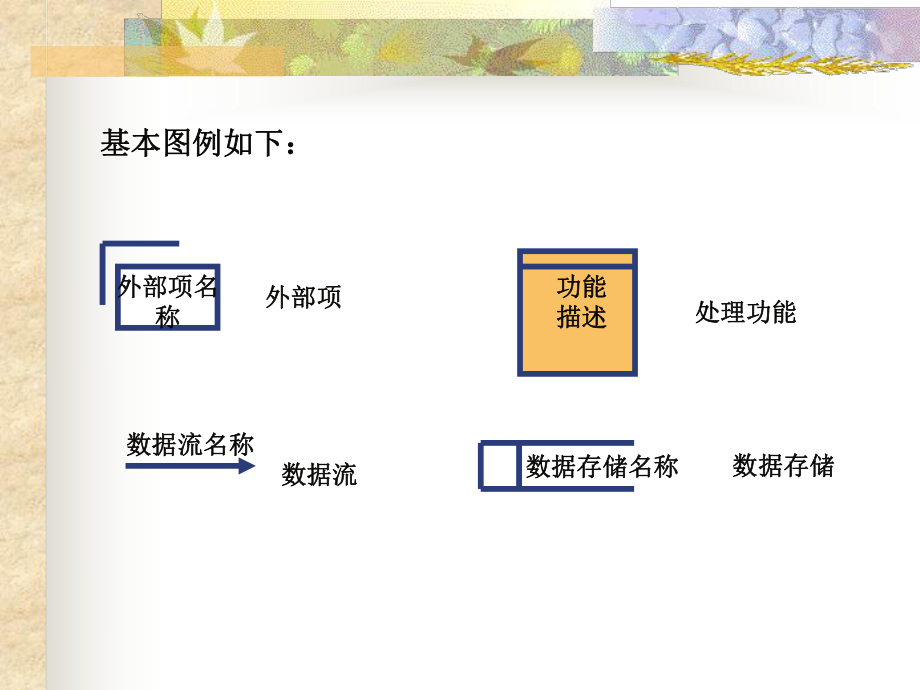 基本图例如下：

外部项名称

外部项

功能描述

处理功能

数据流名称

数据流

数据存储名称

数据存储